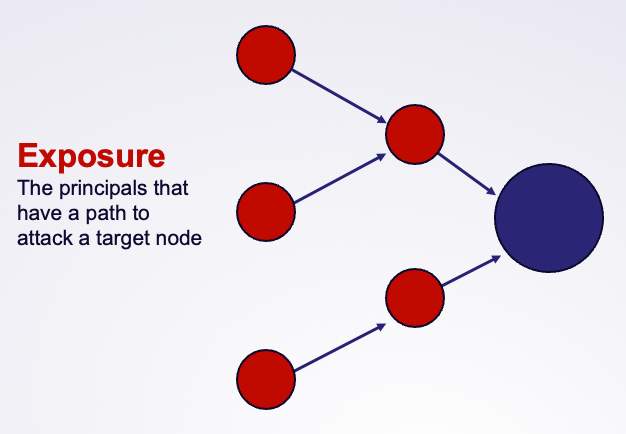 Exposure
The principals that have a path to attack a target node